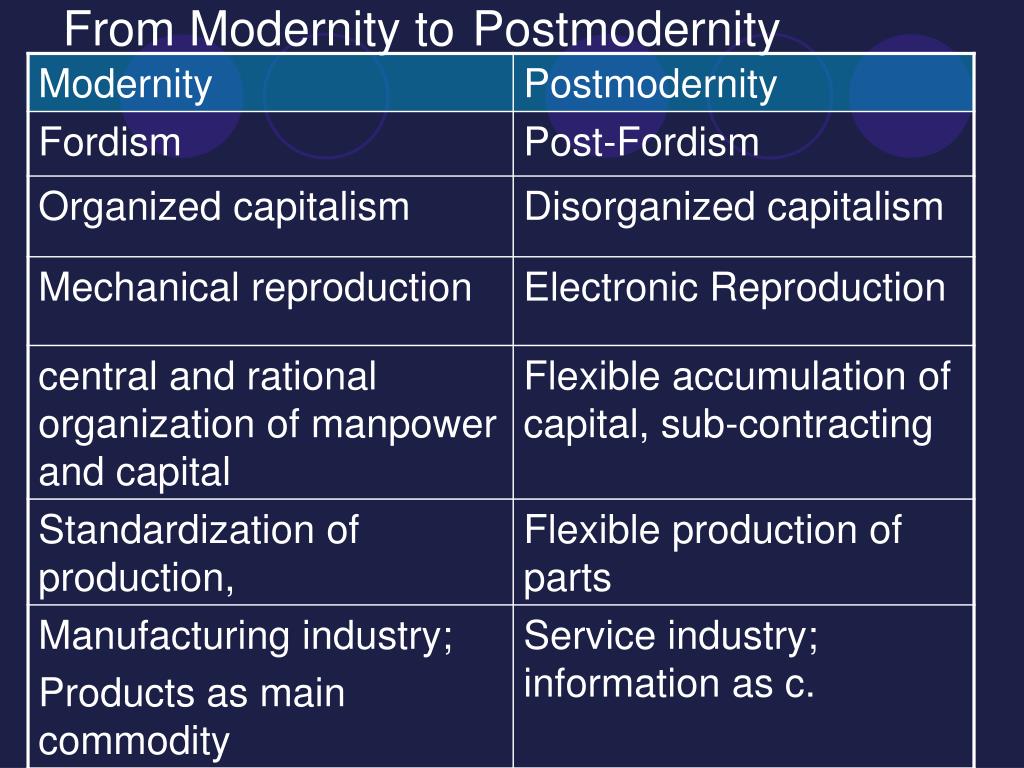 From Modernity to Postmodernity

| Modernity | Postmodernity |
|---|---|
| Fordism | Post-Fordism |
| Organized capitalism | Disorganized capitalism |
| Mechanical reproduction | Electronic Reproduction |
| central and rational organization of manpower and capital | Flexible accumulation of capital, sub-contracting |
| Standardization of production, | Flexible production of parts |
| Manufacturing industry; Products as main commodity | Service industry; information as c. |